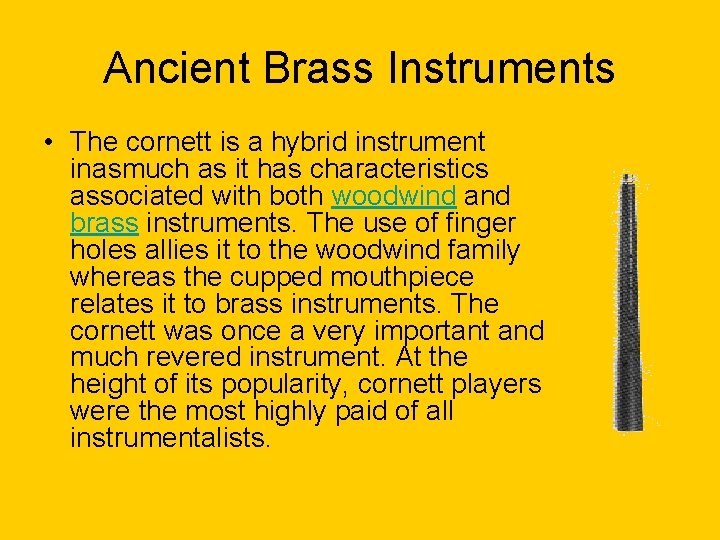 Ancient Brass Instruments

• The cornett is a hybrid instrument inasmuch as it has characteristics associated with both woodwind and brass instruments. The use of finger holes allies it to the woodwind family whereas the cupped mouthpiece relates it to brass instruments. The cornett was once a very important and much revered instrument. At the height of its popularity, cornett players were the most highly paid of all instrumentalists.